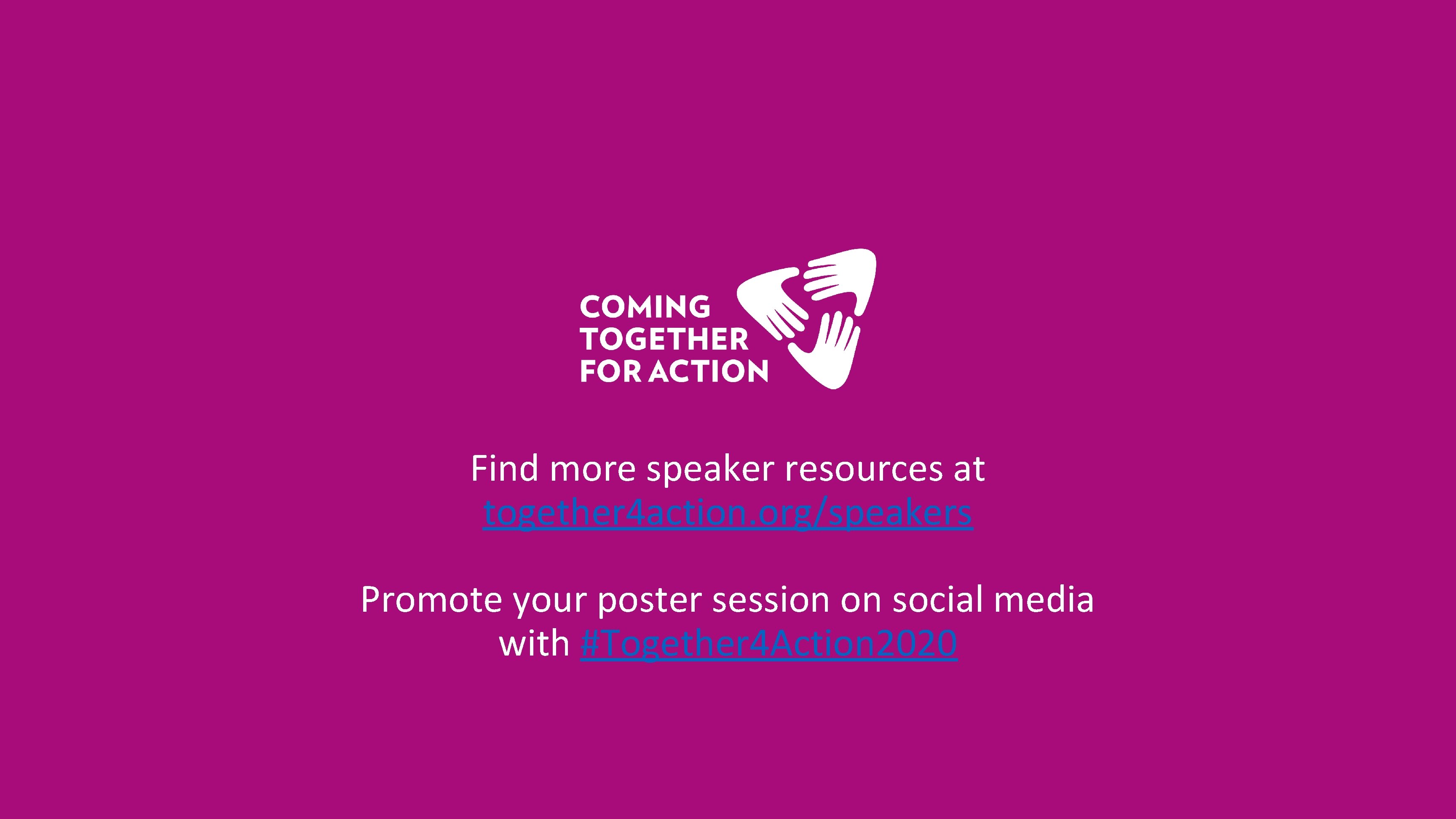 COMING
TOGETHER
FOR ACTION

Find more speaker resources at together4action.org/speakers

Promote your poster session on social media with #Together4Action2020